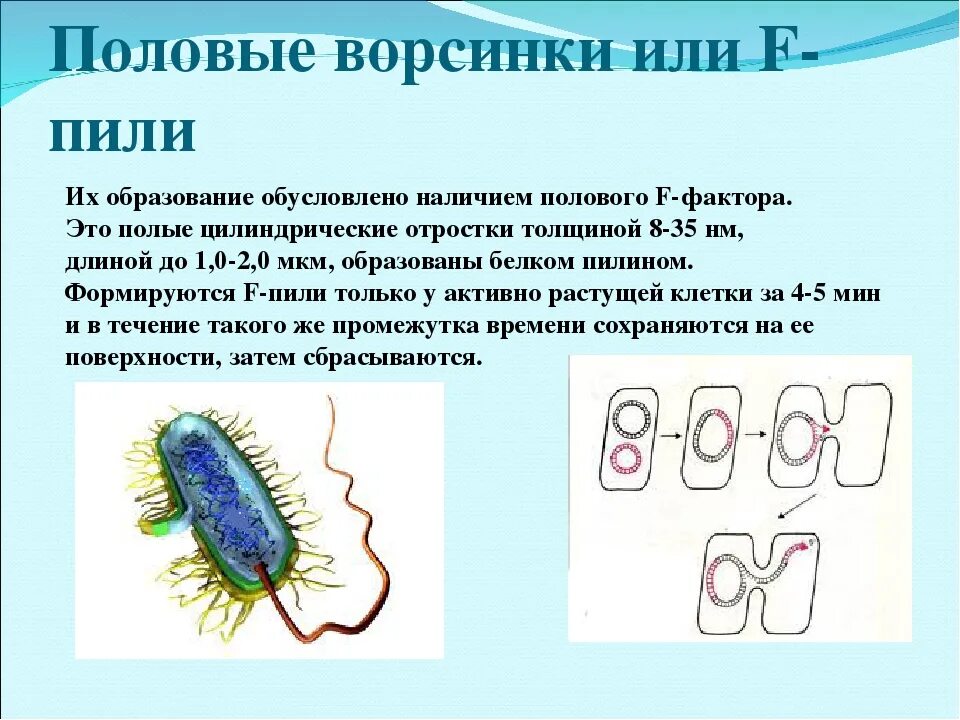 Половые ворсинки или F-пили

Их образование обусловлено наличием полового F-фактора. Это полые цилиндрические отростки толщиной 8-35 нм, длиной до 1,0-2,0 мкм, образованы белком пилином. Формируются F-пили только у активно растущей клетки за 4-5 мин и в течение такого же промежутка времени сохраняются на ее поверхности, затем сбрасываются.